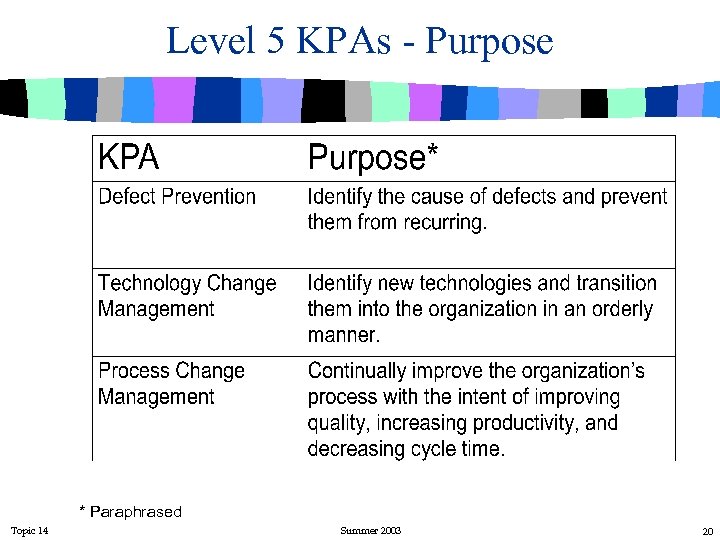 Level 5 KPAs - Purpose

| KPA | Purpose* |
|---|---|
| Defect Prevention | Identify the cause of defects and prevent them from recurring. |
| Technology Change Management | Identify new technologies and transition them into the organization in an orderly manner. |
| Process Change Management | Continually improve the organization's process with the intent of improving quality, increasing productivity, and decreasing cycle time. |

* Paraphrased

Topic 14

Summer 2003

20